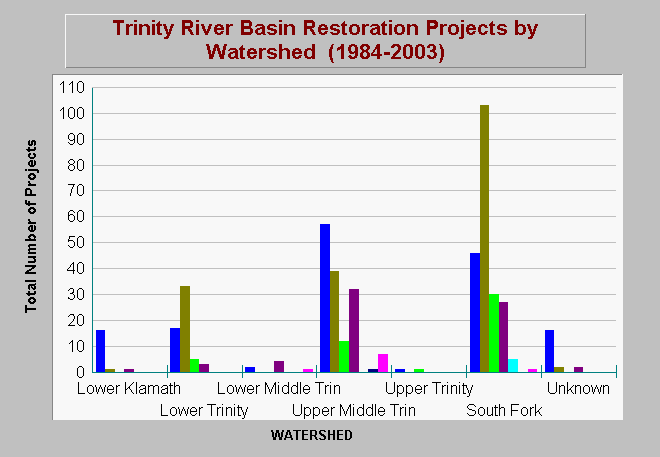 Trinity River Basin Restoration Projects by Watershed (1984-2003)

Total Number of Projects

110
100
90
80
70
60
50
40
30
20
10
0

Lower Klamath
Lower Trinity
Lower Middle Trin
Upper Middle Trin
Upper Trinity
South Fork
Unknown

WATERSHED